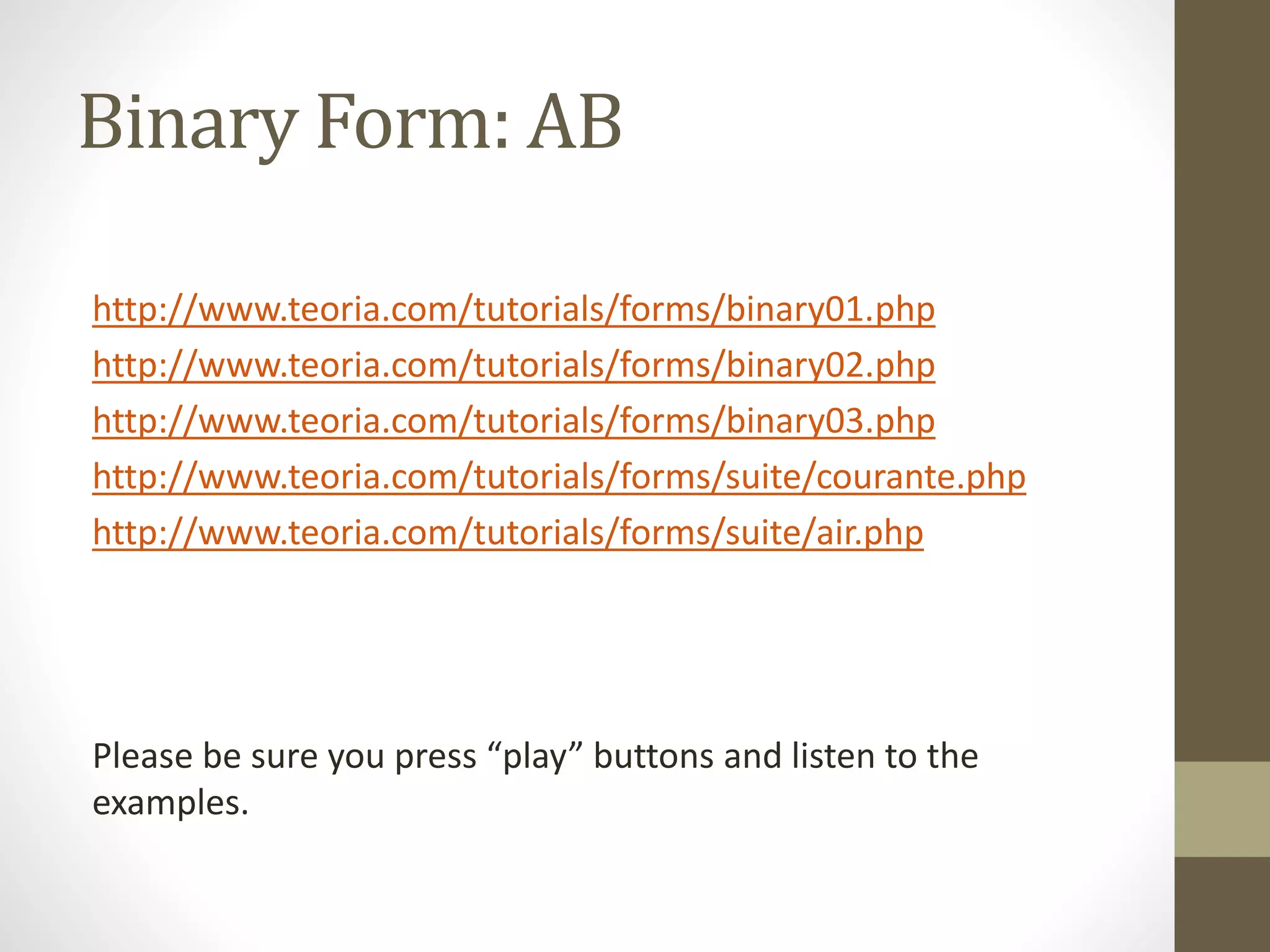 Binary Form: AB

http://www.teoria.com/tutorials/forms/binary01.php
http://www.teoria.com/tutorials/forms/binary02.php
http://www.teoria.com/tutorials/forms/binary03.php
http://www.teoria.com/tutorials/forms/suite/courante.php
http://www.teoria.com/tutorials/forms/suite/air.php

Please be sure you press “play” buttons and listen to the examples.